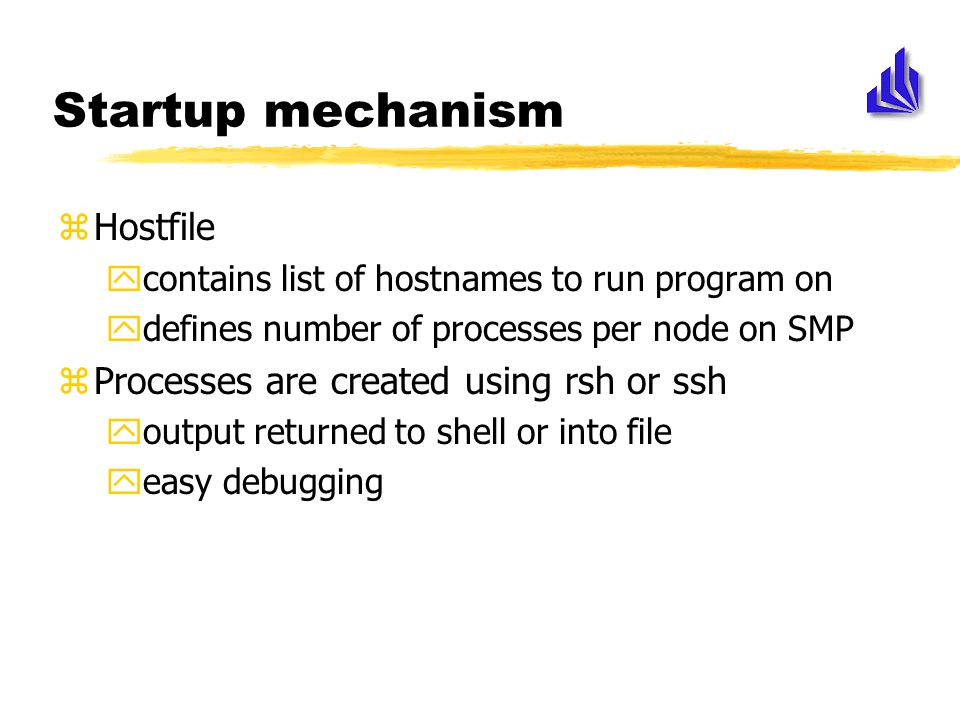 Startup mechanism

Hostfile
contains list of hostnames to run program on
defines number of processes per node on SMP

Processes are created using rsh or ssh
output returned to shell or into file
easy debugging